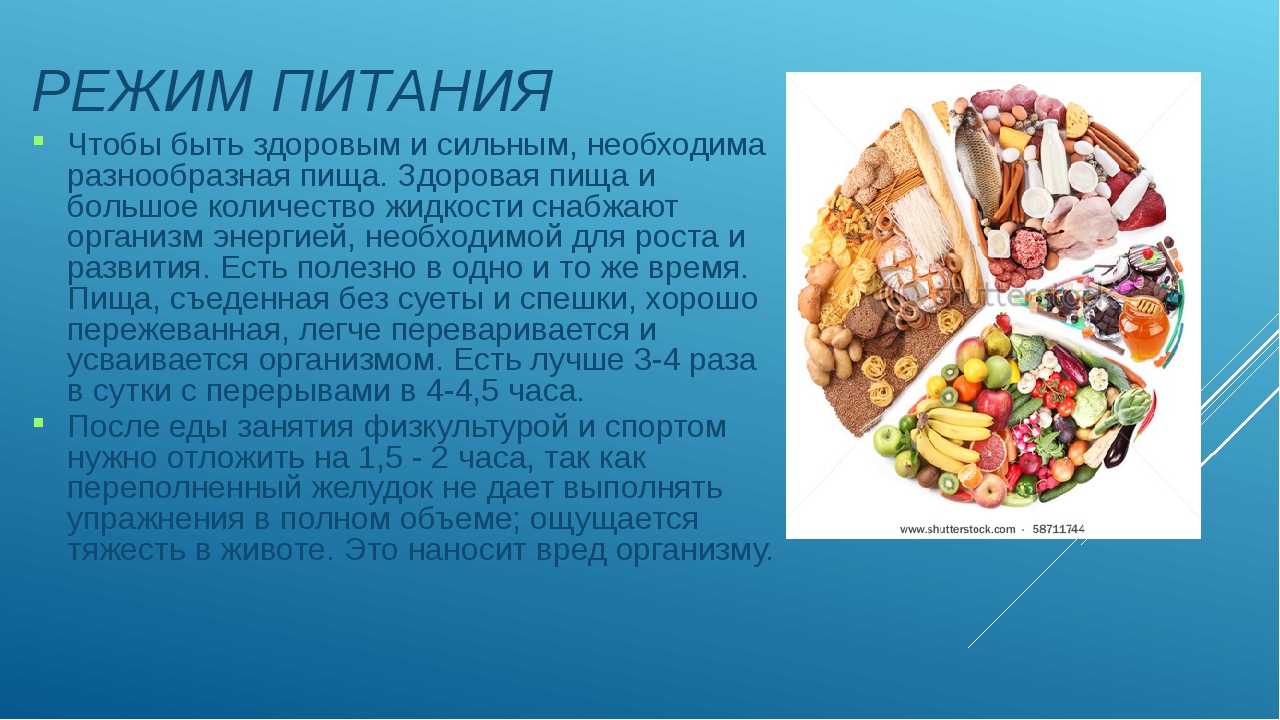 РЕЖИМ ПИТАНИЯ

Чтобы быть здоровым и сильным, необходима разнообразная пища. Здоровая пища и большое количество жидкости снабжают организм энергией, необходимой для роста и развития. Есть полезно в одно и то же время. Пища, съеденная без суеты и спешки, хорошо пережеванная, легче переваривается и усваивается организмом. Есть лучше 3-4 раза в сутки с перерывами в 4-4,5 часа.

После еды занятия физкультурой и спортом нужно отложить на 1,5 - 2 часа, так как переполненный желудок не дает выполнять упражнения в полном объеме; ощущается тяжесть в животе. Это наносит вред организму.

shutterstock

www.shutterstock.com · 58711744